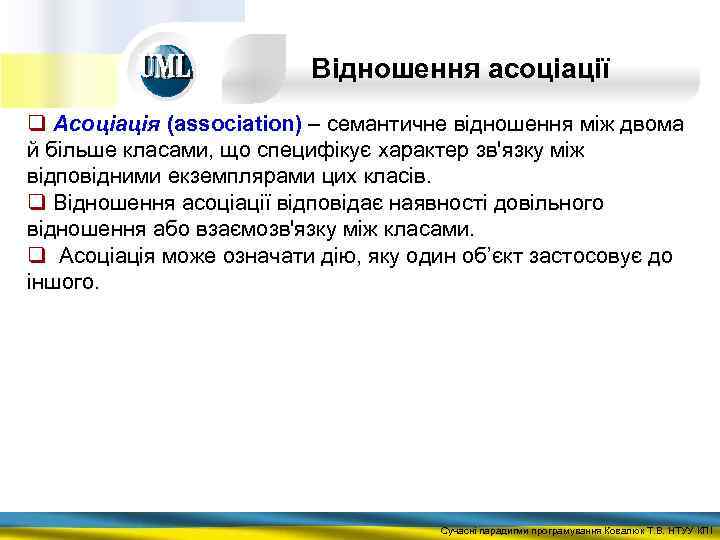 UML

Відношення асоціації

❑ Асоціація (association) – семантичне відношення між двома й більше класами, що специфікує характер зв'язку між відповідними екземплярами цих класів.
❑ Відношення асоціації відповідає наявності довільного відношення або взаємозв'язку між класами.
❑ Асоціація може означати дію, яку один об'єкт застосовує до іншого.

Сучасні парадигми програмування Ковалюк Т.В. НТУУ КПІ